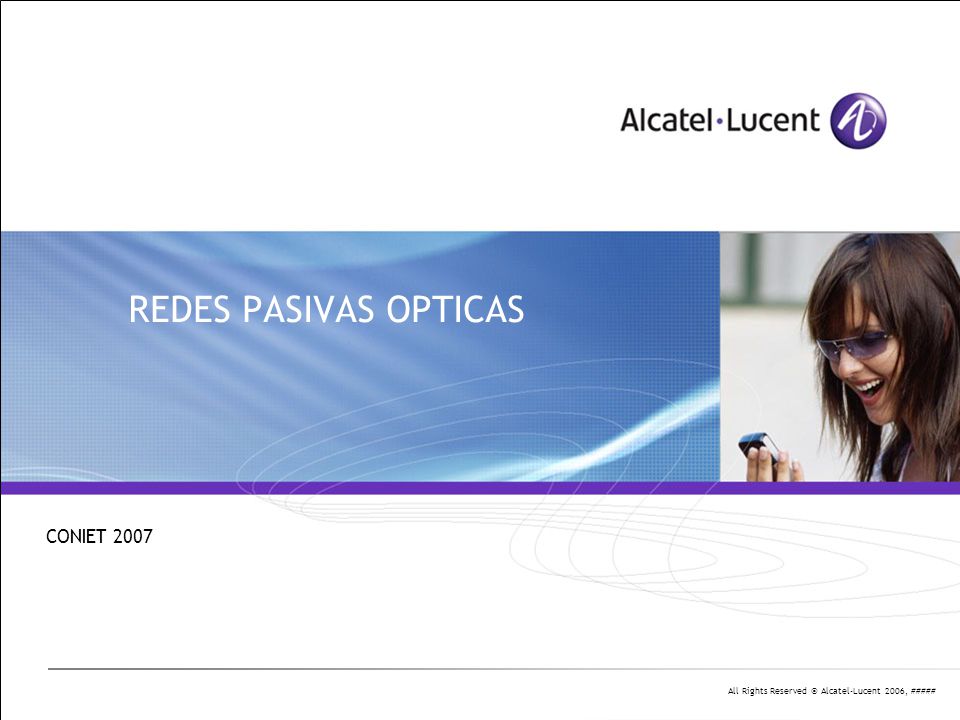 Alcatel·Lucent

REDES PASIVAS OPTICAS

CONIET 2007

All Rights Reserved © Alcatel-Lucent 2006, #####